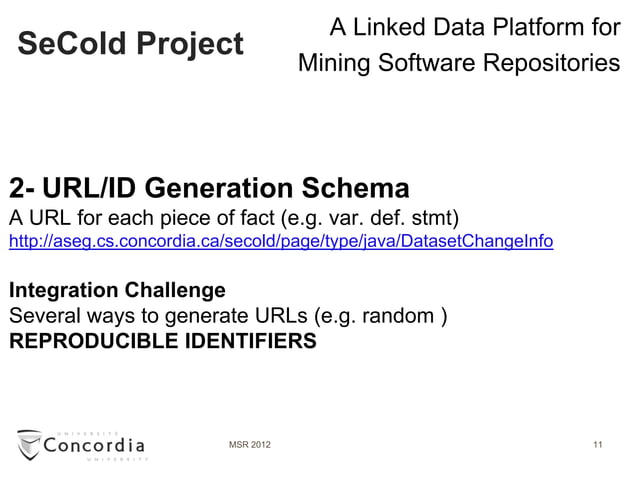 SeCold Project

A Linked Data Platform for Mining Software Repositories

2- URL/ID Generation Schema
A URL for each piece of fact (e.g. var. def. stmt)
http://aseg.cs.concordia.ca/secold/page/type/java/DatasetChangeInfo

Integration Challenge
Several ways to generate URLs (e.g. random )
REPRODUCIBLE IDENTIFIERS

UNIVERSITÉ Concordia UNIVERSITY

MSR 2012

11